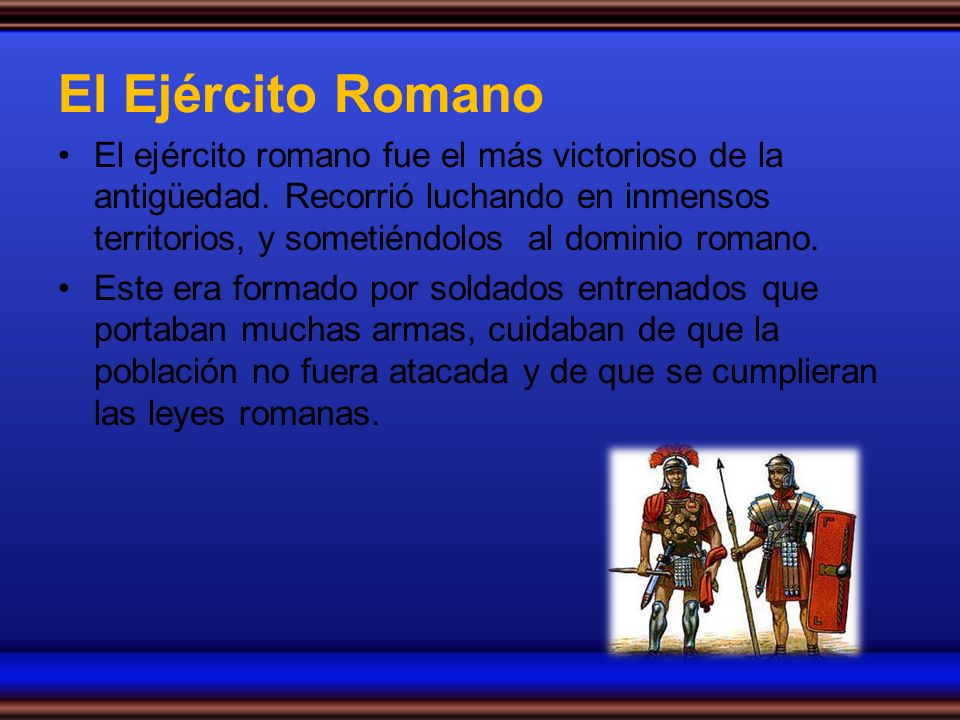 El Ejército Romano

• El ejército romano fue el más victorioso de la antigüedad. Recorrió luchando en inmensos territorios, y sometiéndolos al dominio romano.

• Este era formado por soldados entrenados que portaban muchas armas, cuidaban de que la población no fuera atacada y de que se cumplieran las leyes romanas.